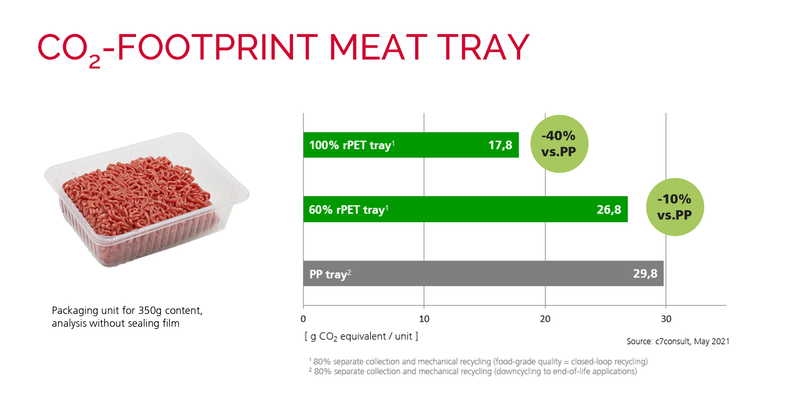 $CO_2$-FOOTPRINT MEAT TRAY

Packaging unit for 350g content, analysis without sealing film

100% rPET tray$^1$ 17,8

-40% vs.PP

60% rPET tray$^1$ 26,8

-10% vs.PP

PP tray$^2$ 29,8

0 10 20 30

[ g $CO_2$ equivalent / unit ]

Source: c7consult, May 2021

$^1$ 80% separate collection and mechanical recycling (food-grade quality = closed-loop recycling)
$^2$ 80% separate collection and mechanical recycling (downcycling to end-of-life applications)